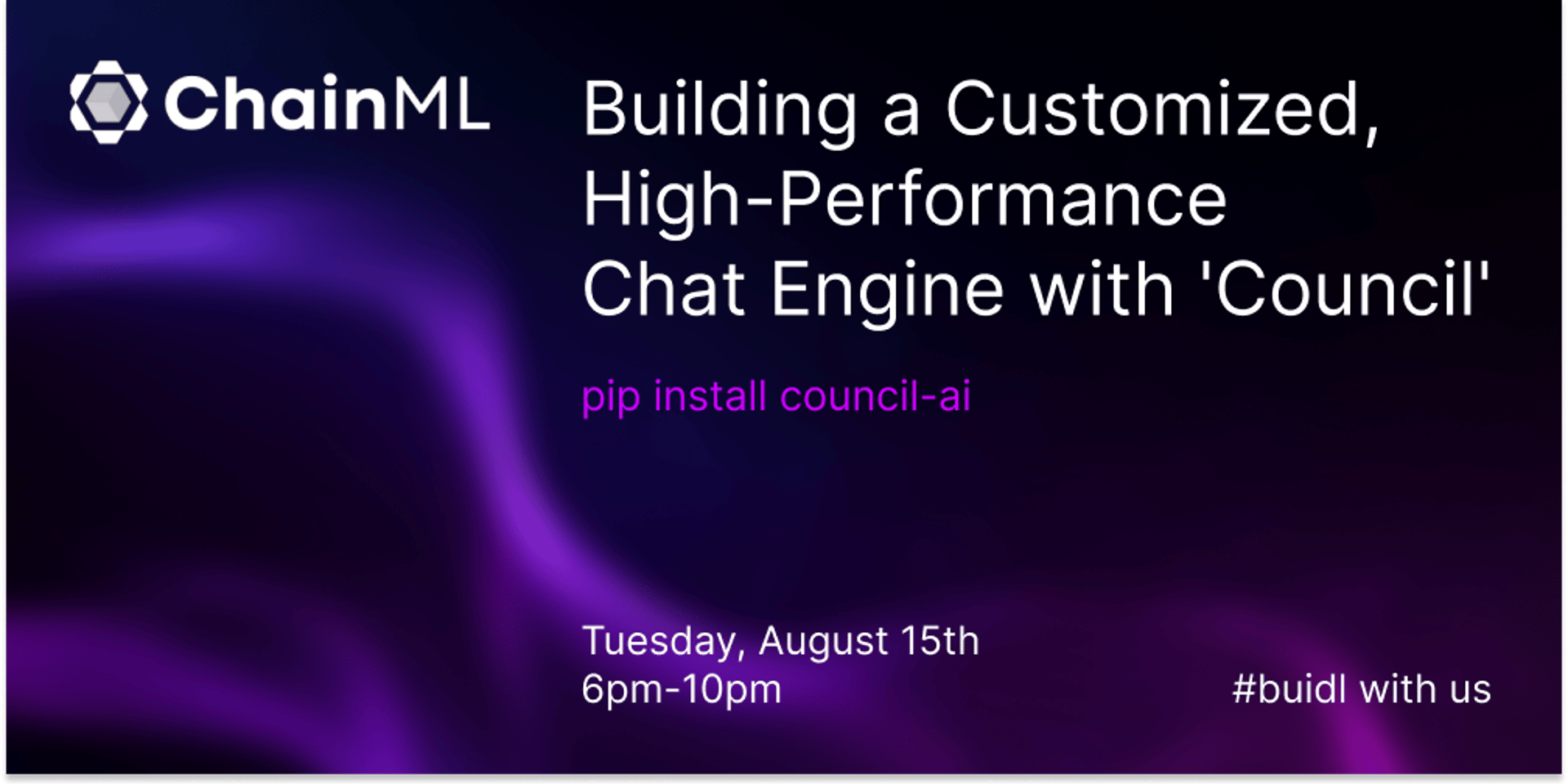 ChainML

Building a Customized, High-Performance Chat Engine with 'Council'

pip install council-ai

Tuesday, August 15th
6pm-10pm

#buidl with us